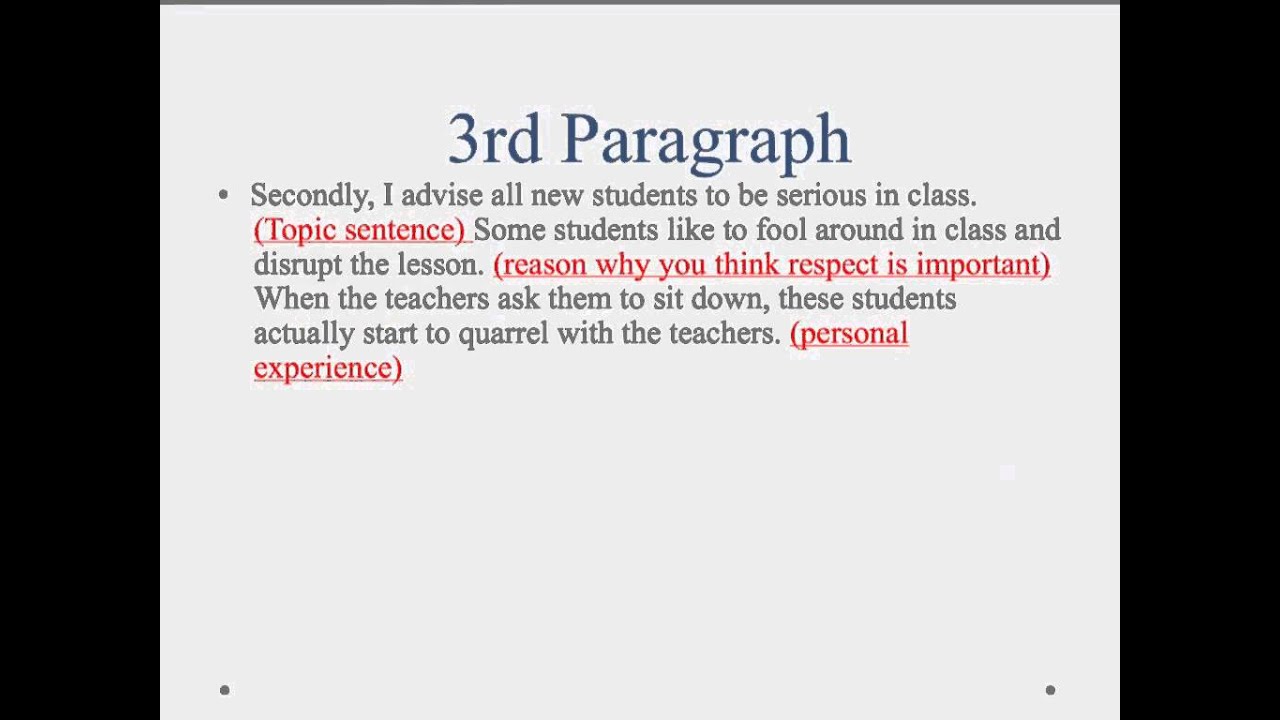 3rd Paragraph

• Secondly, I advise all new students to be serious in class. (Topic sentence) Some students like to fool around in class and disrupt the lesson. (reason why you think respect is important) When the teachers ask them to sit down, these students actually start to quarrel with the teachers. (personal experience)